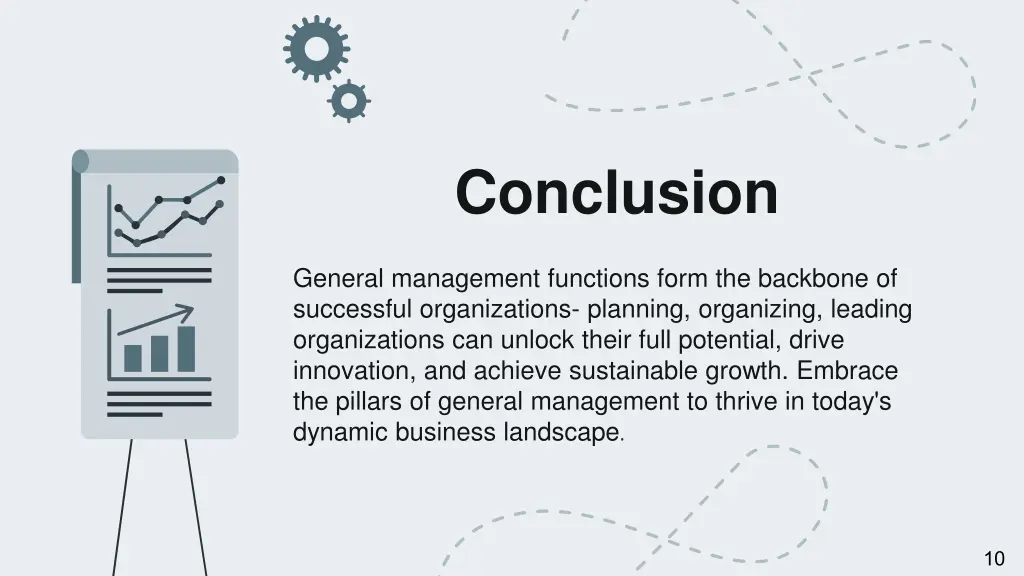 Conclusion

General management functions form the backbone of successful organizations- planning, organizing, leading organizations can unlock their full potential, drive innovation, and achieve sustainable growth. Embrace the pillars of general management to thrive in today's dynamic business landscape.

10